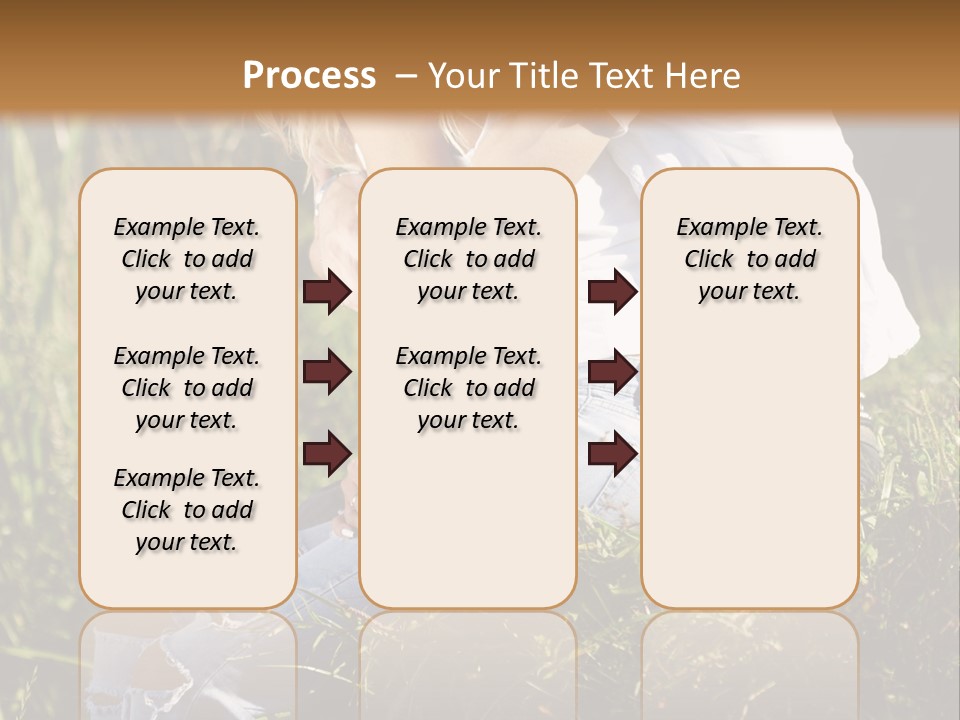 Process – Your Title Text Here

Example Text. Click to add your text.

Example Text. Click to add your text.

Example Text. Click to add your text.

Example Text. Click to add your text.

Example Text. Click to add your text.

Example Text. Click to add your text.